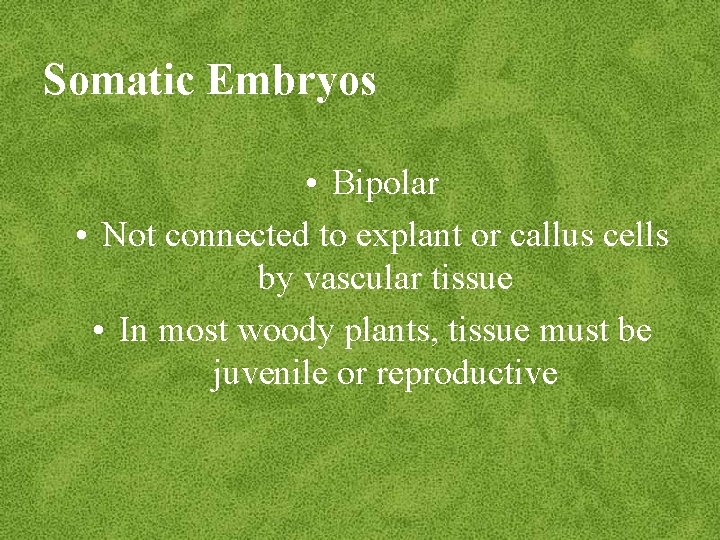 Somatic Embryos

• Bipolar
• Not connected to explant or callus cells by vascular tissue
• In most woody plants, tissue must be juvenile or reproductive